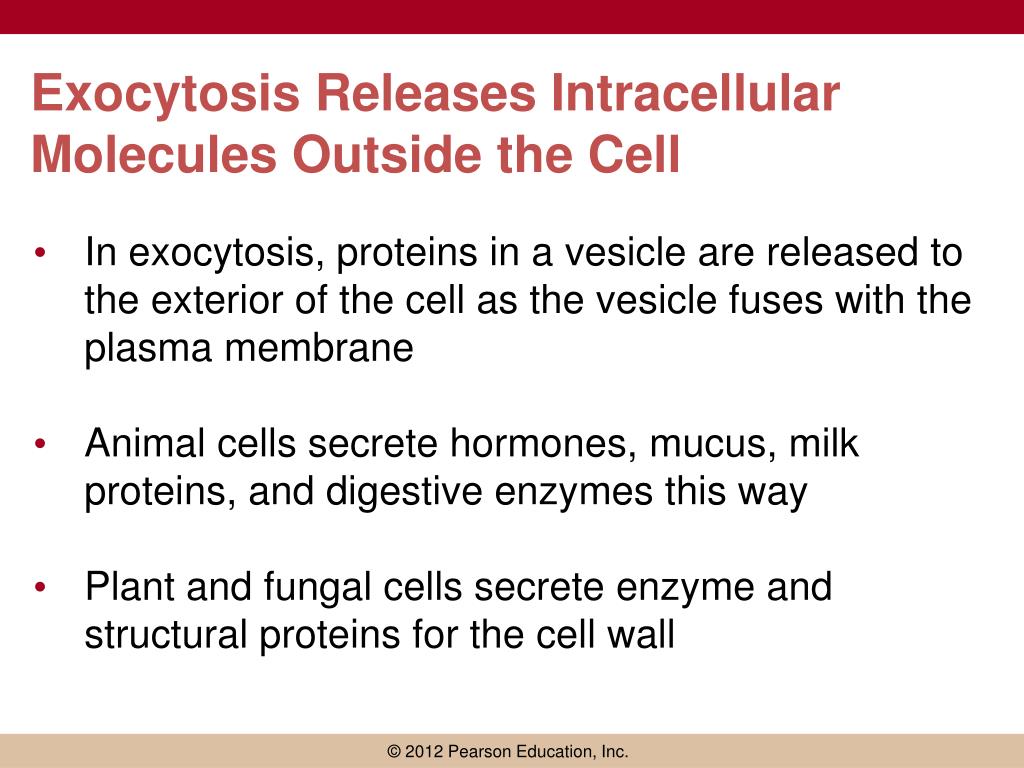 Exocytosis Releases Intracellular Molecules Outside the Cell

• In exocytosis, proteins in a vesicle are released to the exterior of the cell as the vesicle fuses with the plasma membrane

• Animal cells secrete hormones, mucus, milk proteins, and digestive enzymes this way

• Plant and fungal cells secrete enzyme and structural proteins for the cell wall

© 2012 Pearson Education, Inc.